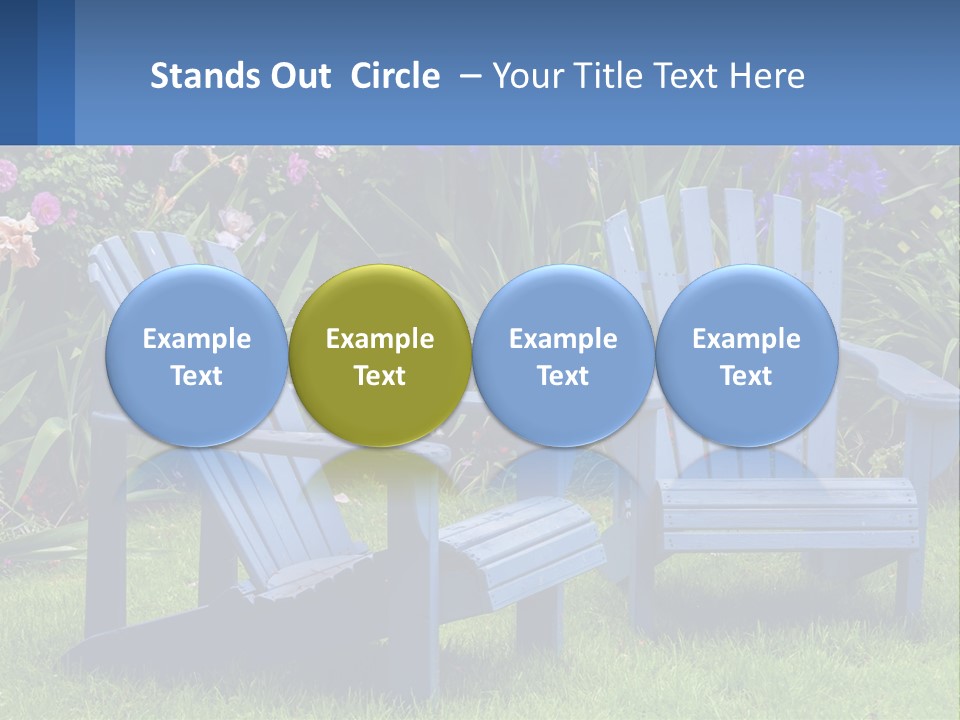 Stands Out Circle – Your Title Text Here

Example Text

Example Text

Example Text

Example Text